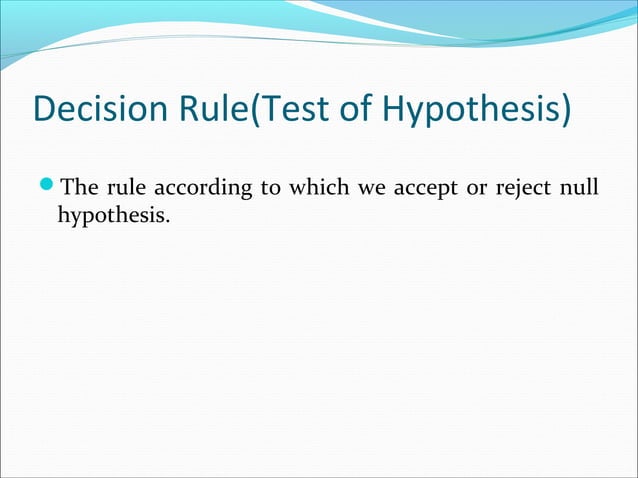 Decision Rule(Test of Hypothesis)

The rule according to which we accept or reject null hypothesis.